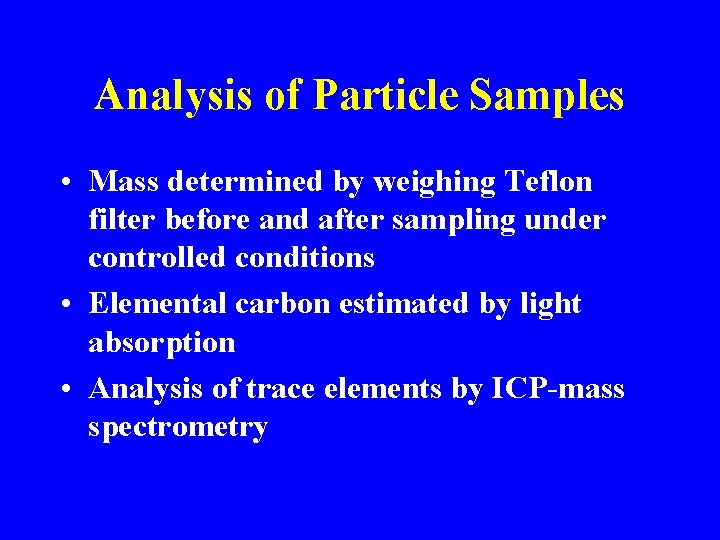 Analysis of Particle Samples

• Mass determined by weighing Teflon filter before and after sampling under controlled conditions

• Elemental carbon estimated by light absorption

• Analysis of trace elements by ICP-mass spectrometry